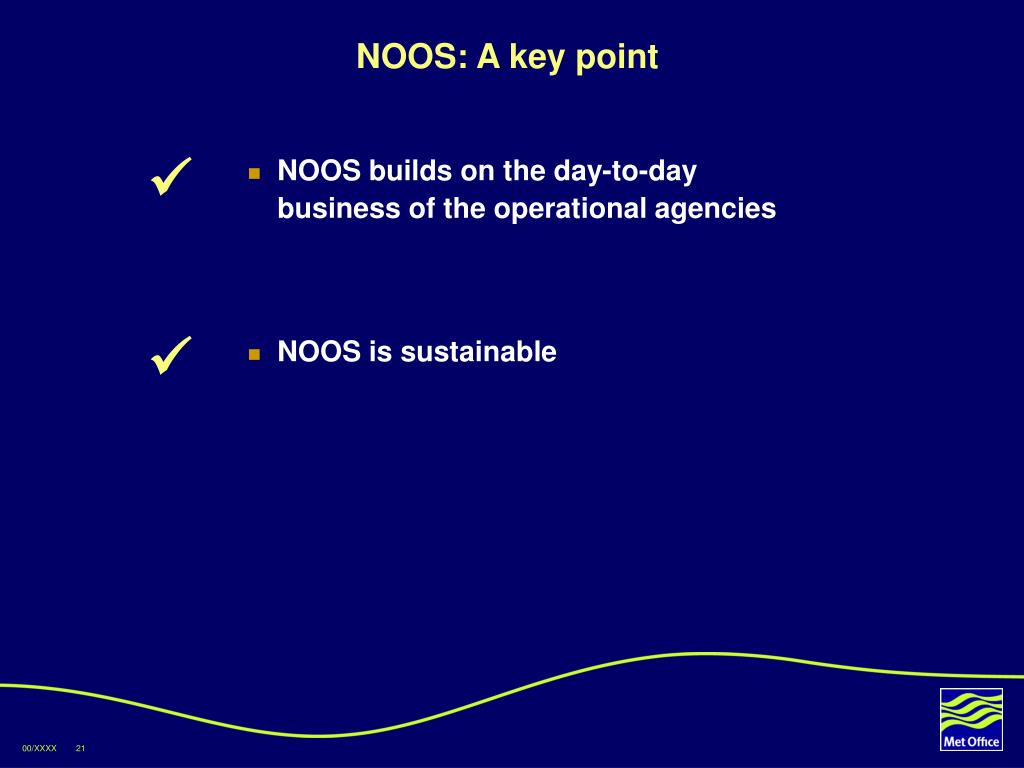 NOOS: A key point

✓ ▪ NOOS builds on the day-to-day business of the operational agencies

✓ ▪ NOOS is sustainable

00/XXXX 21

Met Office